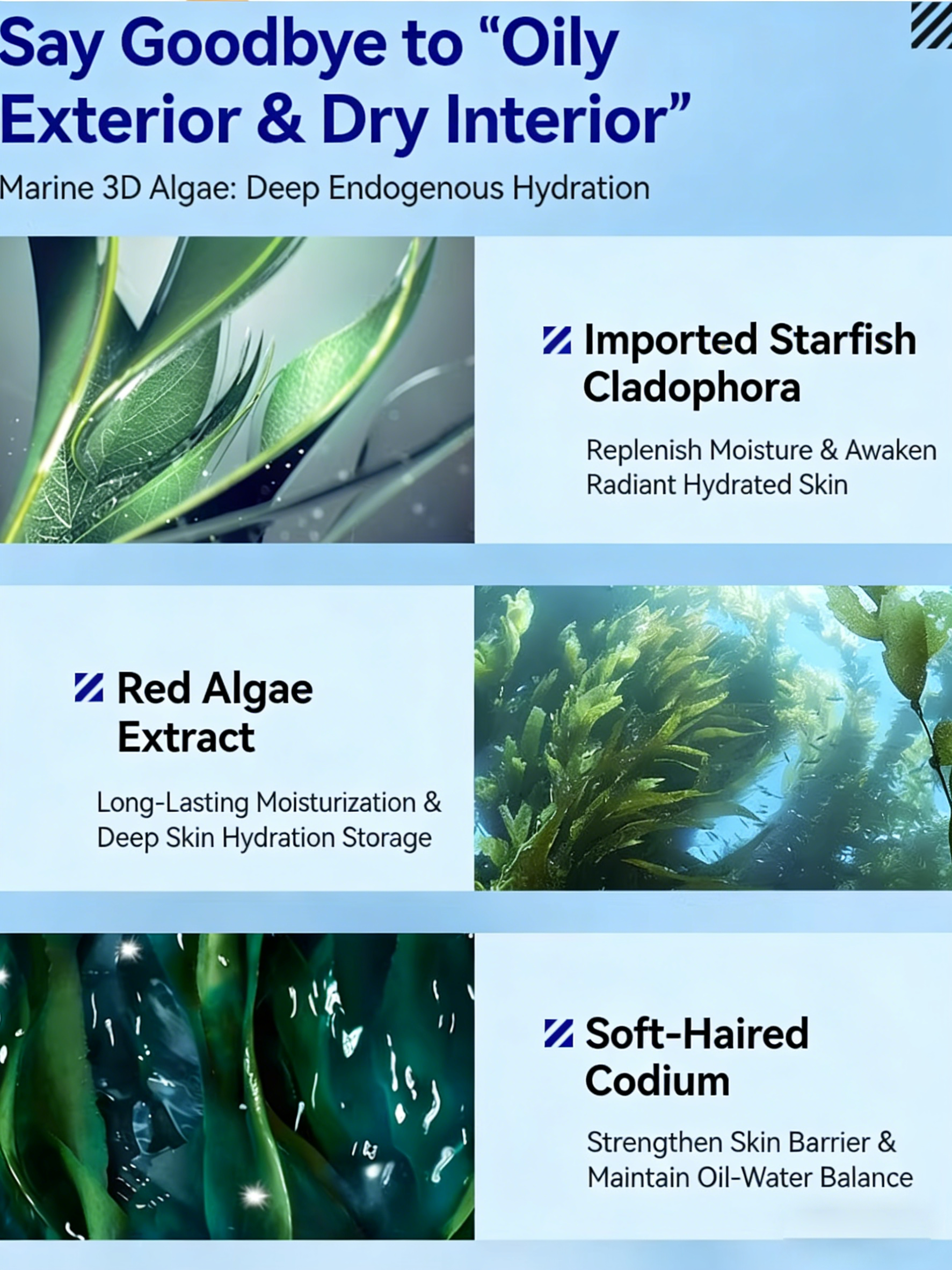 Say Goodbye to “Oily Exterior & Dry Interior”

Marine 3D Algae: Deep Endogenous Hydration

Imported Starfish Cladophora

Replenish Moisture & Awaken Radiant Hydrated Skin

Red Algae Extract

Long-Lasting Moisturization & Deep Skin Hydration Storage

Soft-Haired Codium

Strengthen Skin Barrier & Maintain Oil-Water Balance